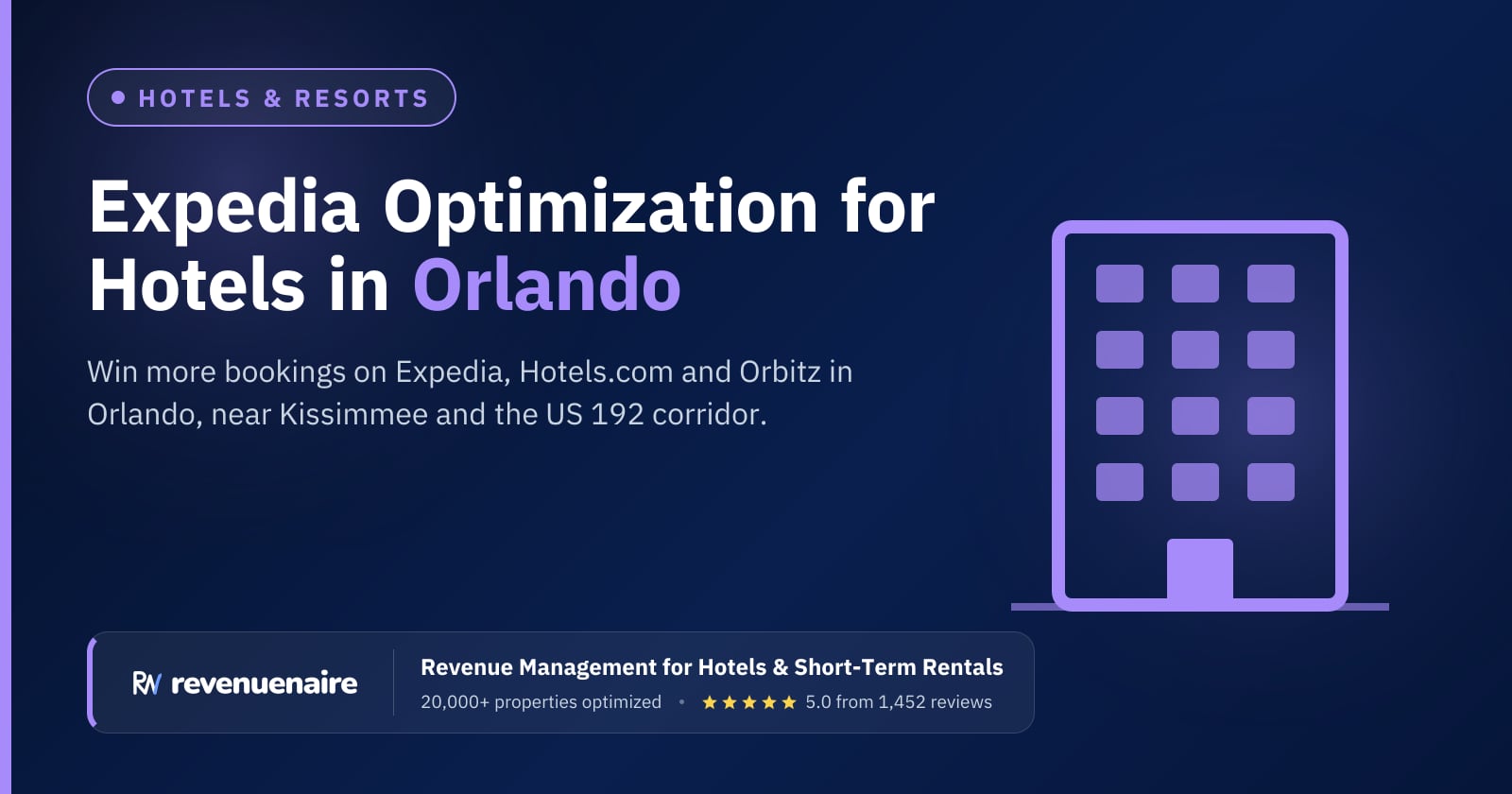 • HOTELS & RESORTS

Expedia Optimization for Hotels in Orlando

Win more bookings on Expedia, Hotels.com and Orbitz in Orlando, near Kissimmee and the US 192 corridor.

RN revenuenaire

Revenue Management for Hotels & Short-Term Rentals

20,000+ properties optimized • ★★★★★ 5.0 from 1,452 reviews